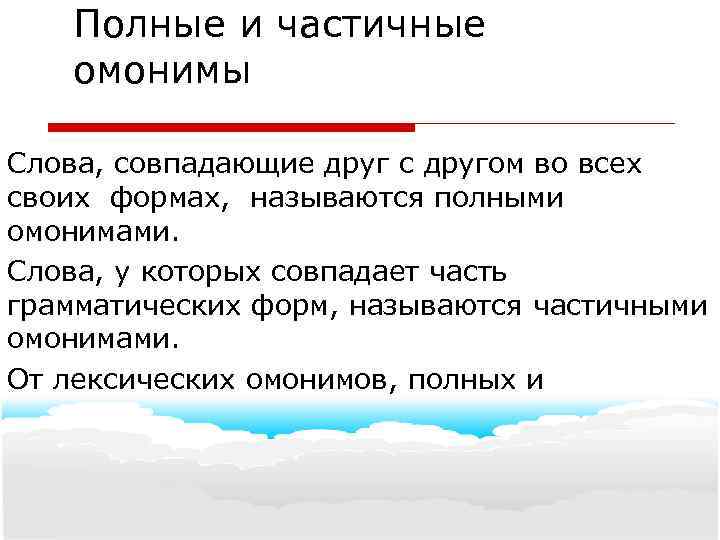 Полные и частичные омонимы

Слова, совпадающие друг с другом во всех своих формах, называются полными омонимами.

Слова, у которых совпадает часть грамматических форм, называются частичными омонимами.

От лексических омонимов, полных и